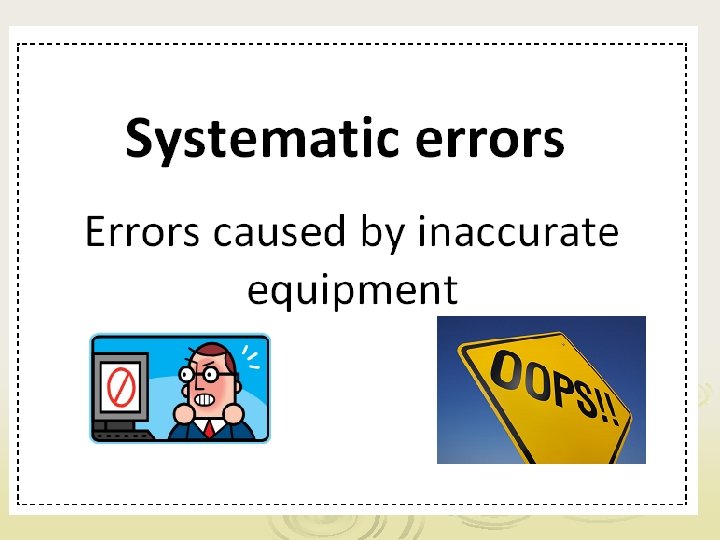 Systematic errors

Errors caused by inaccurate equipment

OOPS!!